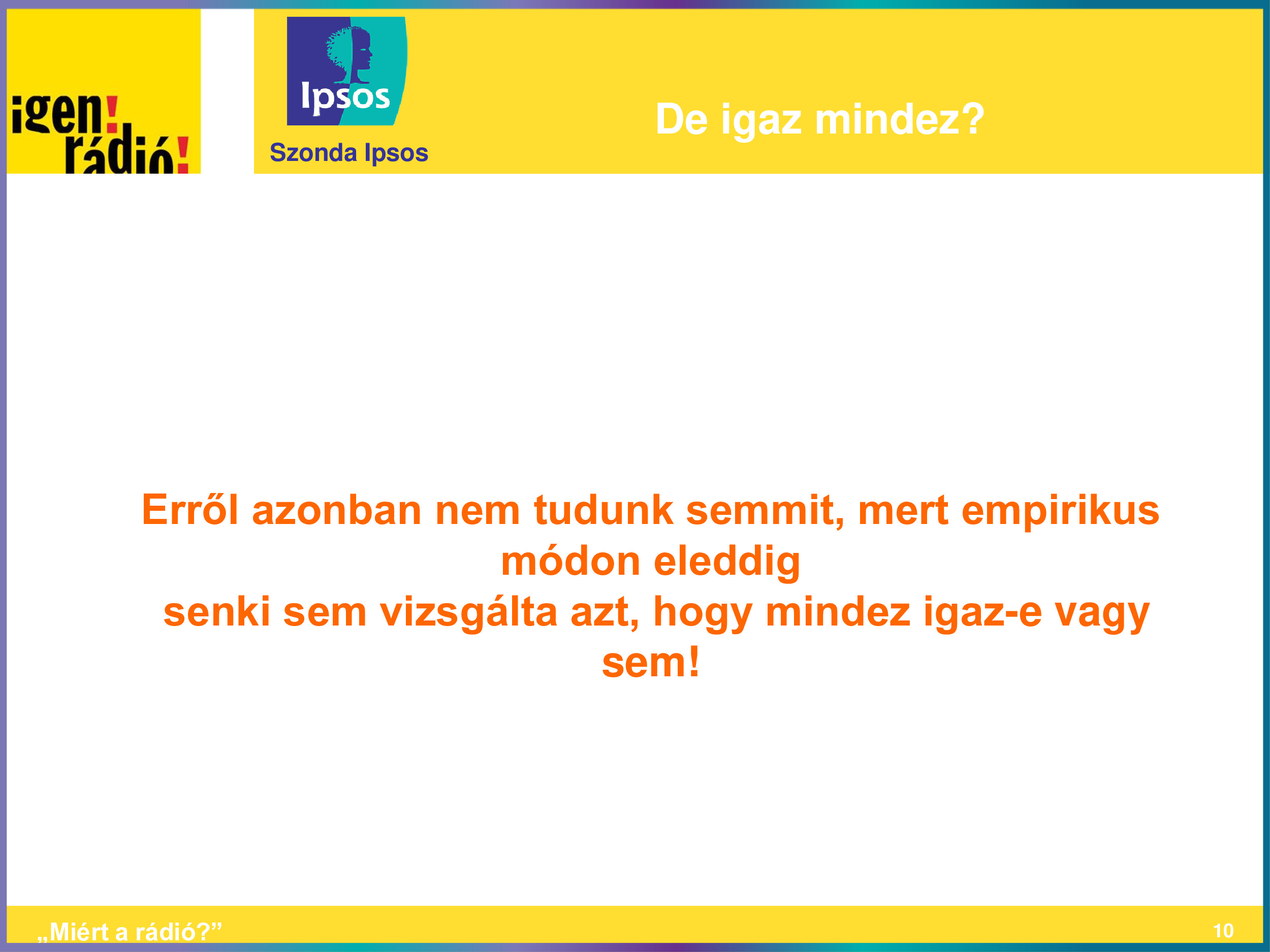 igen! rádió!

Ipsos

Szonda Ipsos

De igaz mindez?

Erről azonban nem tudunk semmit, mert empirikus módon eleddig senki sem vizsgálta azt, hogy mindez igaz-e vagy sem!

„Miért a rádió?”

10